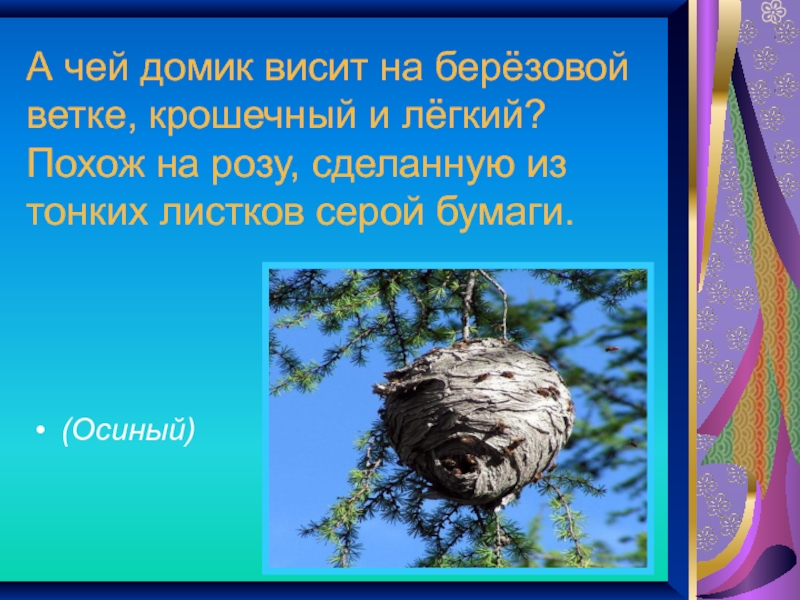 А чей домик висит на берёзовой ветке, крошечный и лёгкий? Похож на розу, сделанную из тонких листков серой бумаги.

• (Осиный)